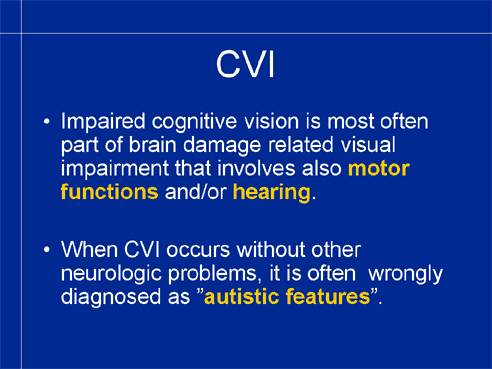 CVI

• Impaired cognitive vision is most often part of brain damage related visual impairment that involves also motor functions and/or hearing.

• When CVI occurs without other neurologic problems, it is often wrongly diagnosed as ”autistic features”.